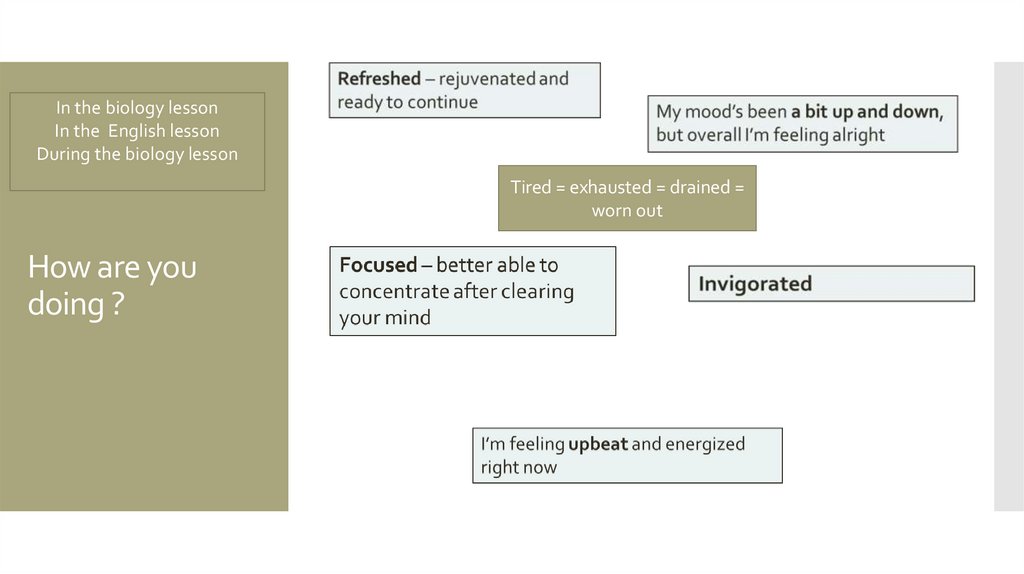 In the biology lesson
In the English lesson
During the biology lesson

How are you doing ?

Refreshed – rejuvenated and ready to continue

My mood's been a bit up and down, but overall I'm feeling alright

Tired = exhausted = drained = worn out

Focused – better able to concentrate after clearing your mind

Invigorated

I'm feeling upbeat and energized right now